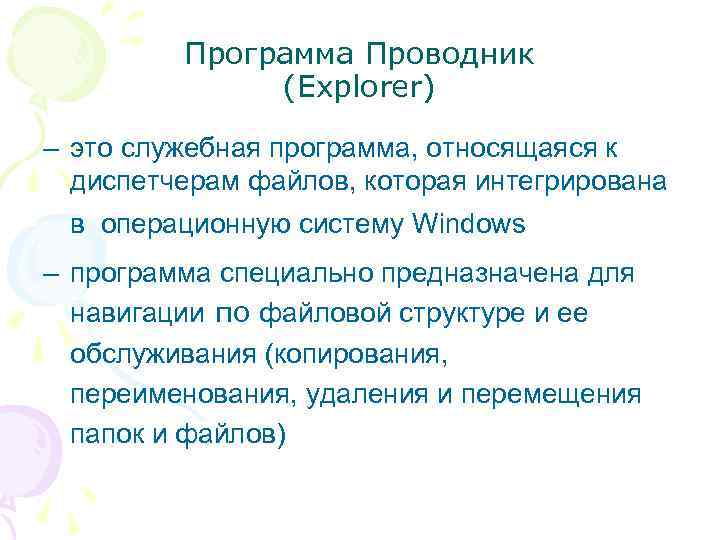 Программа Проводник (Explorer)

– это служебная программа, относящаяся к диспетчерам файлов, которая интегрирована в операционную систему Windows

– программа специально предназначена для навигации по файловой структуре и ее обслуживания (копирования, переименования, удаления и перемещения папок и файлов)